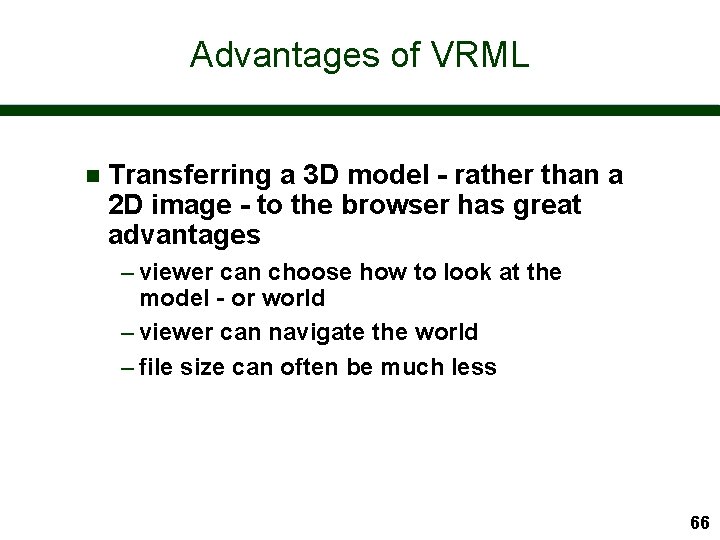 Advantages of VRML

■ Transferring a 3D model - rather than a 2D image - to the browser has great advantages

– viewer can choose how to look at the model - or world

– viewer can navigate the world

– file size can often be much less

66